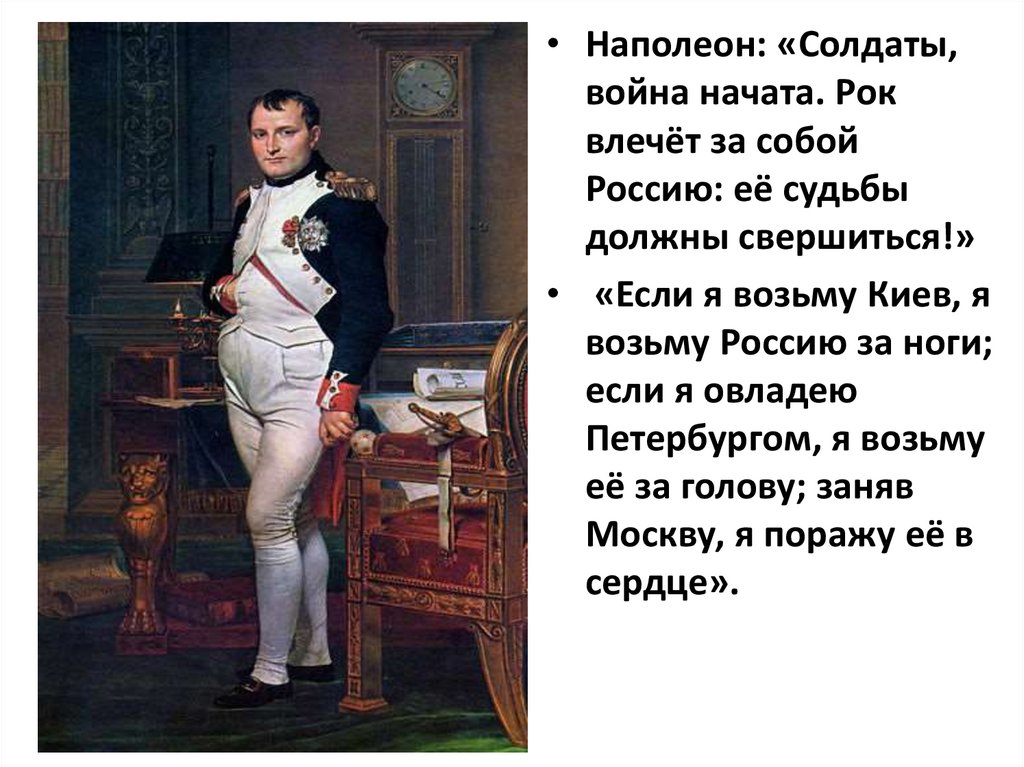 • Наполеон: «Солдаты, война начата. Рок влечёт за собой Россию: её судьбы должны свершиться!»

• «Если я возьму Киев, я возьму Россию за ноги; если я овладею Петербургом, я возьму её за голову; заняв Москву, я поражу её в сердце».